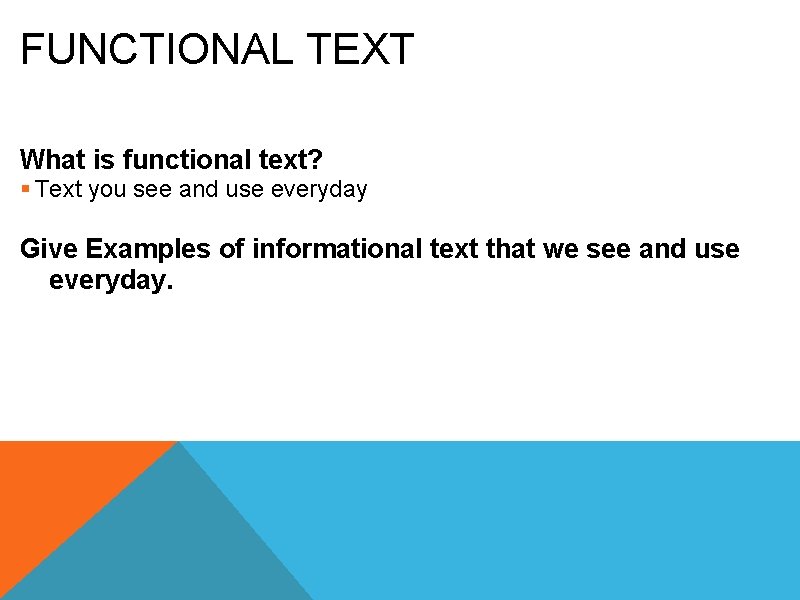 FUNCTIONAL TEXT

What is functional text?
▪ Text you see and use everyday

Give Examples of informational text that we see and use everyday.